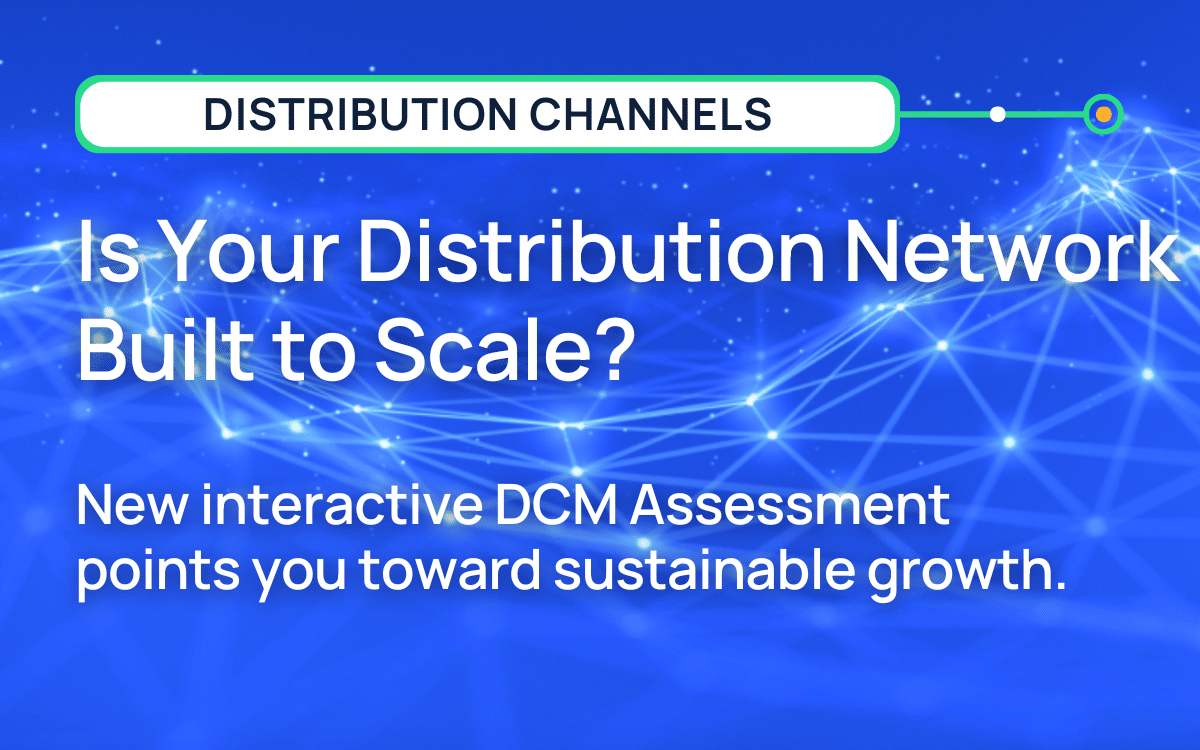 DISTRIBUTION CHANNELS

Is Your Distribution Network Built to Scale?

New interactive DCM Assessment points you toward sustainable growth.